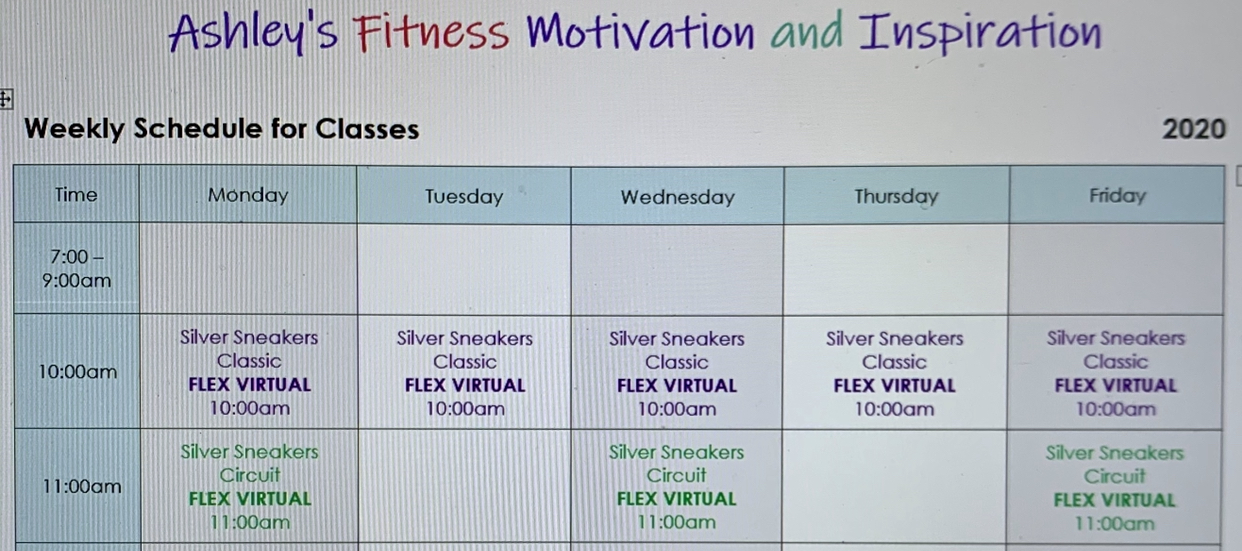 Ashley's Fitness Motivation and Inspiration

Weekly Schedule for Classes 2020

| Time | Monday | Tuesday | Wednesday | Thursday | Friday |
|---|---|---|---|---|---|
| 7:00 – 9:00am | | | | | |
| 10:00am | Silver Sneakers Classic FLEX VIRTUAL 10:00am | Silver Sneakers Classic FLEX VIRTUAL 10:00am | Silver Sneakers Classic FLEX VIRTUAL 10:00am | Silver Sneakers Classic FLEX VIRTUAL 10:00am | Silver Sneakers Classic FLEX VIRTUAL 10:00am |
| 11:00am | Silver Sneakers Circuit FLEX VIRTUAL 11:00am | | Silver Sneakers Circuit FLEX VIRTUAL 11:00am | | Silver Sneakers Circuit FLEX VIRTUAL 11:00am |